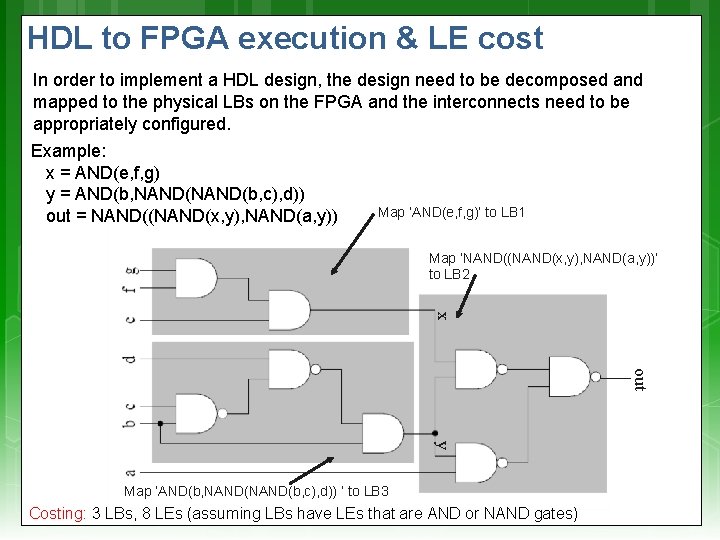 HDL to FPGA execution & LE cost

In order to implement a HDL design, the design need to be decomposed and mapped to the physical LBs on the FPGA and the interconnects need to be appropriately configured.

Example:
x = AND(e,f,g)
y = AND(b,NAND(NAND(b,c),d))
out = NAND((NAND(x,y),NAND(a,y))

Map 'AND(e,f,g)' to LB1

Map 'NAND((NAND(x,y),NAND(a,y))' to LB2

g
f
e
d
c
b
a
x
y
out

Map 'AND(b,NAND(NAND(b,c),d)) ' to LB3

Costing: 3 LBs, 8 LEs (assuming LBs have LEs that are AND or NAND gates)